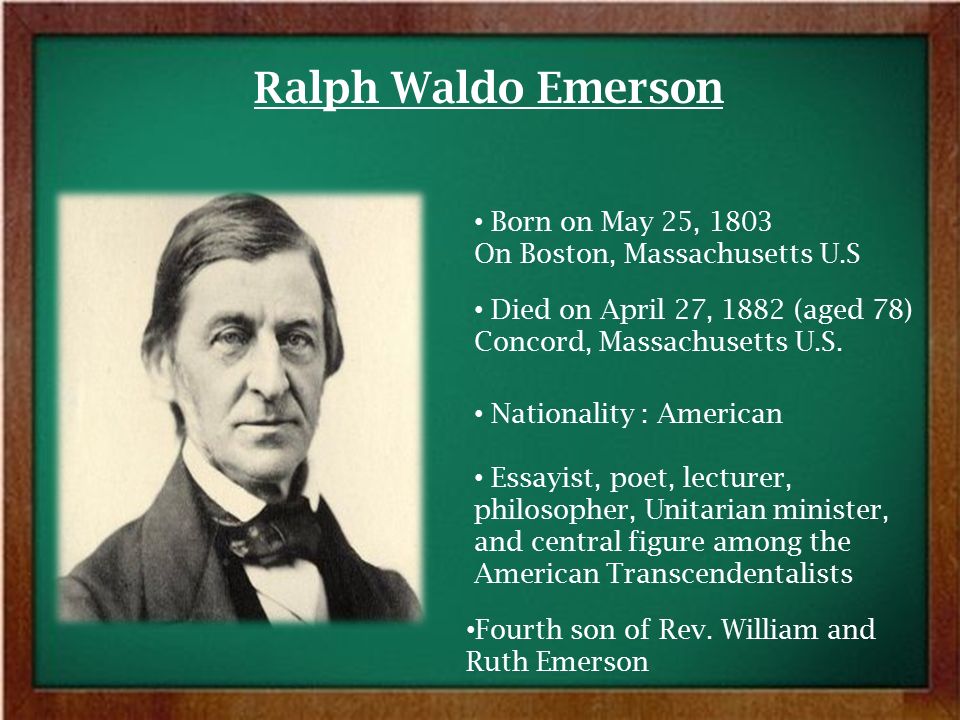 Ralph Waldo Emerson

• Born on May 25, 1803
On Boston, Massachusetts U.S

• Died on April 27, 1882 (aged 78)
Concord, Massachusetts U.S.

• Nationality : American

• Essayist, poet, lecturer, philosopher, Unitarian minister, and central figure among the American Transcendentalists

•Fourth son of Rev. William and Ruth Emerson